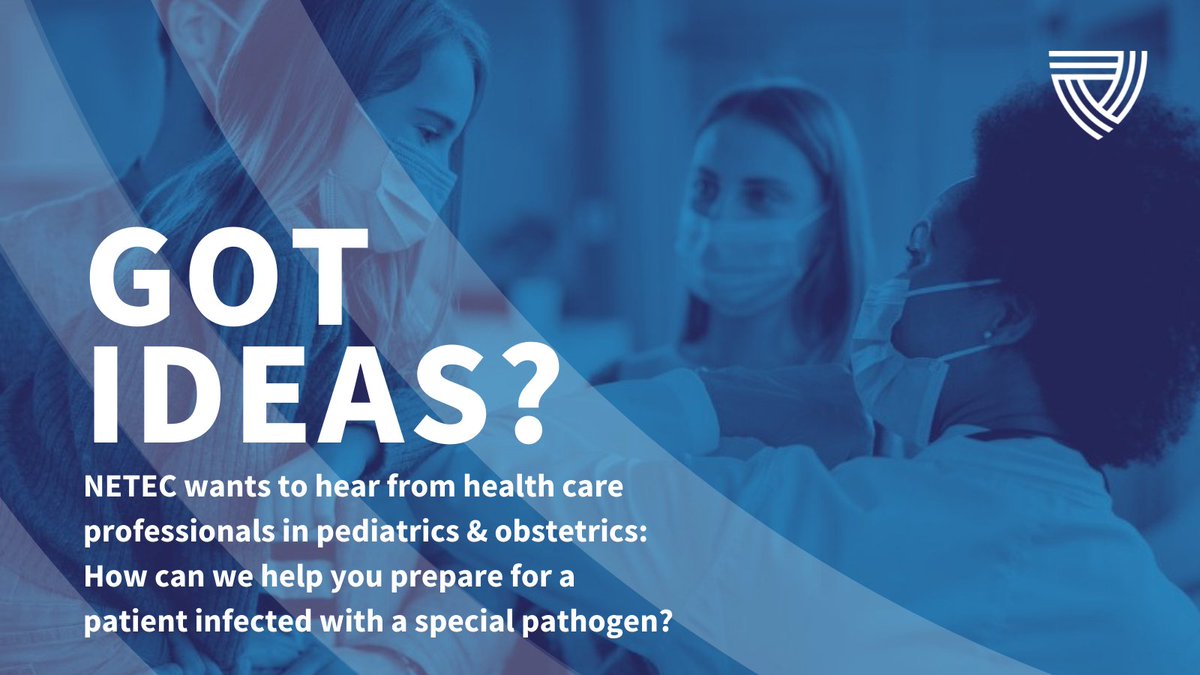 GOT IDEAS?

NETEC wants to hear from health care professionals in pediatrics & obstetrics: How can we help you prepare for a patient infected with a special pathogen?